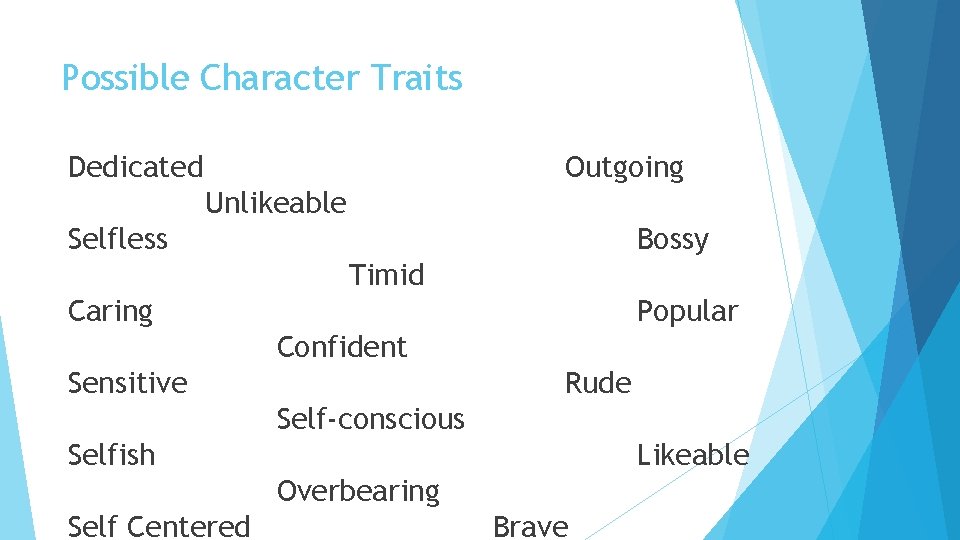 Possible Character Traits

Dedicated Outgoing
Unlikeable
Selfless Bossy
Timid
Caring Popular
Confident
Sensitive Rude
Self-conscious
Selfish Likeable
Overbearing
Self Centered Brave